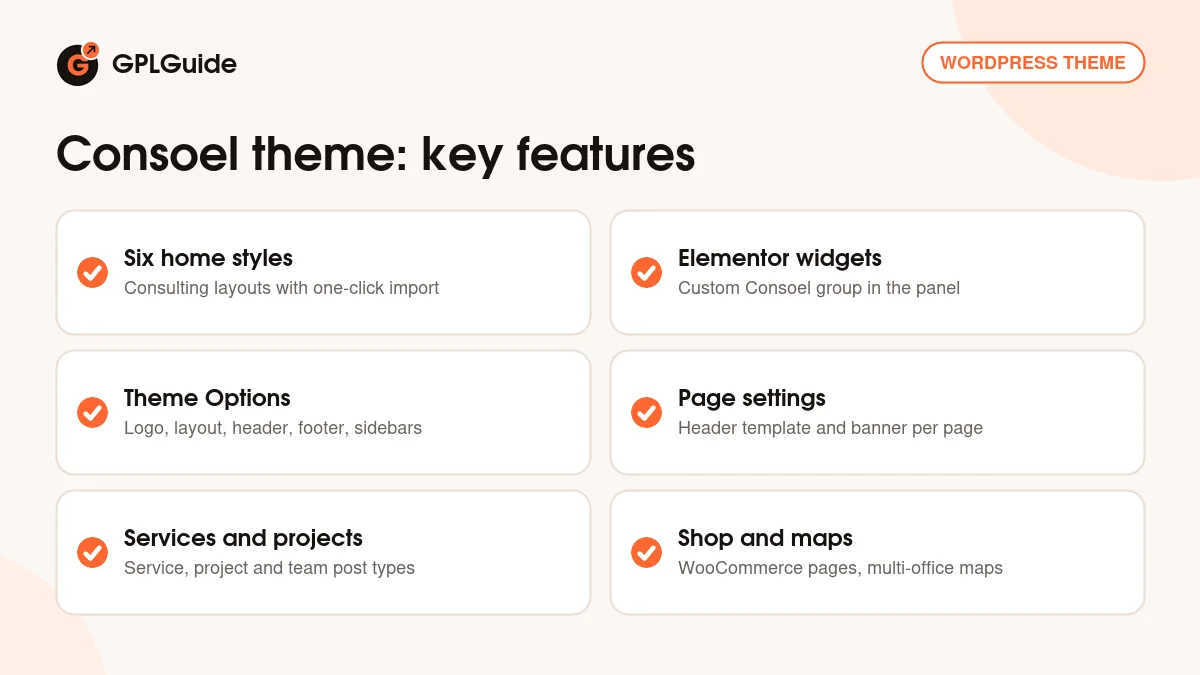 GPLGuide

WORDPRESS THEME

Consoel theme: key features

Six home styles
Consulting layouts with one-click import

Theme Options
Logo, layout, header, footer, sidebars

Services and projects
Service, project and team post types

Elementor widgets
Custom Consoel group in the panel

Page settings
Header template and banner per page

Shop and maps
WooCommerce pages, multi-office maps